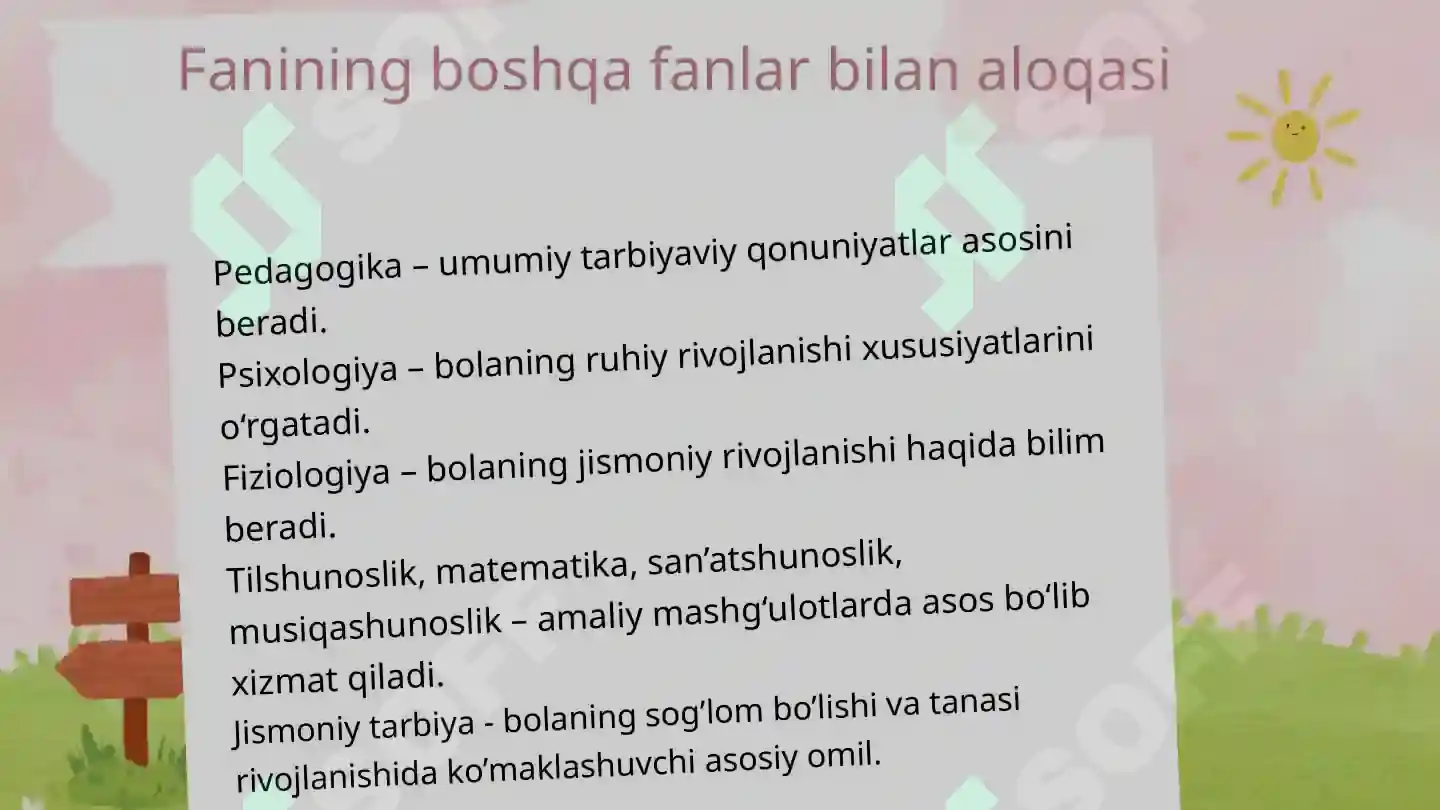 Fanining boshqa fanlar bilan aloqasi

Pedagogika – umumiy tarbiyaviy qonuniyatlar asosini beradi.
Psixologiya – bolaning ruhiy rivojlanishi xususiyatlarini o‘rgatadi.
Fiziologiya – bolaning jismoniy rivojlanishi haqida bilim beradi.
Tilshunoslik, matematika, san’atshunoslik, musiqashunoslik – amaliy mashg‘ulotlarda asos bo‘lib xizmat qiladi.
Jismoniy tarbiya - bolaning sog’lom bo’lishi va tanasi rivojlanishida ko’maklashuvchi asosiy omil.